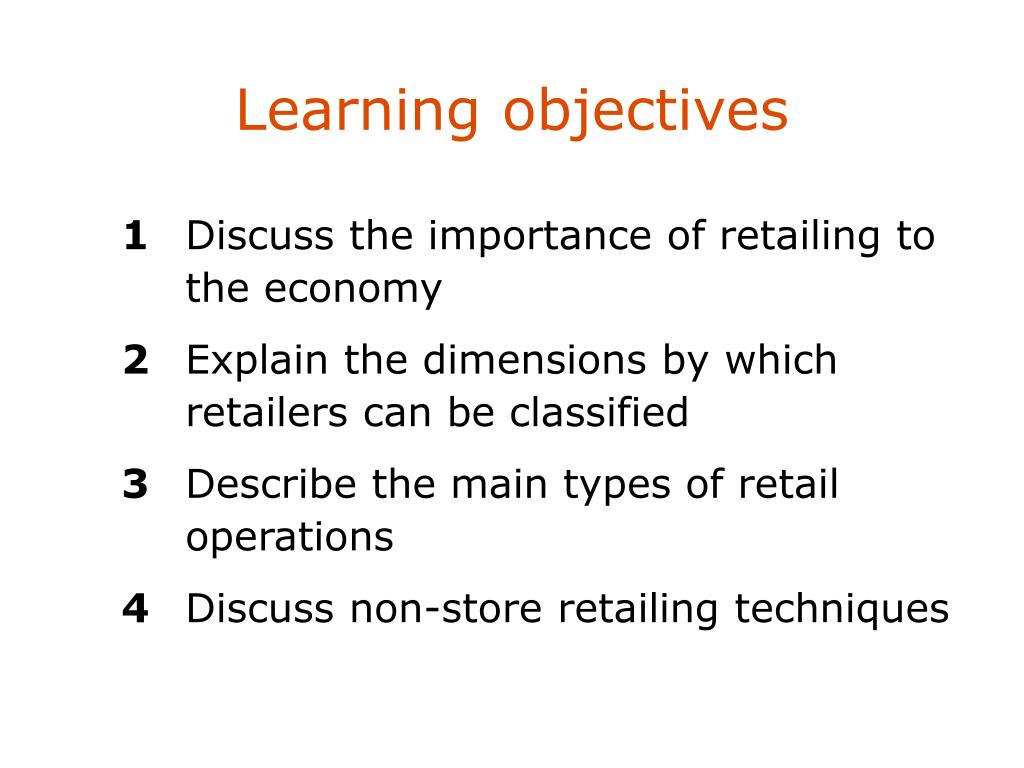 Learning objectives

1 Discuss the importance of retailing to the economy

2 Explain the dimensions by which retailers can be classified

3 Describe the main types of retail operations

4 Discuss non-store retailing techniques